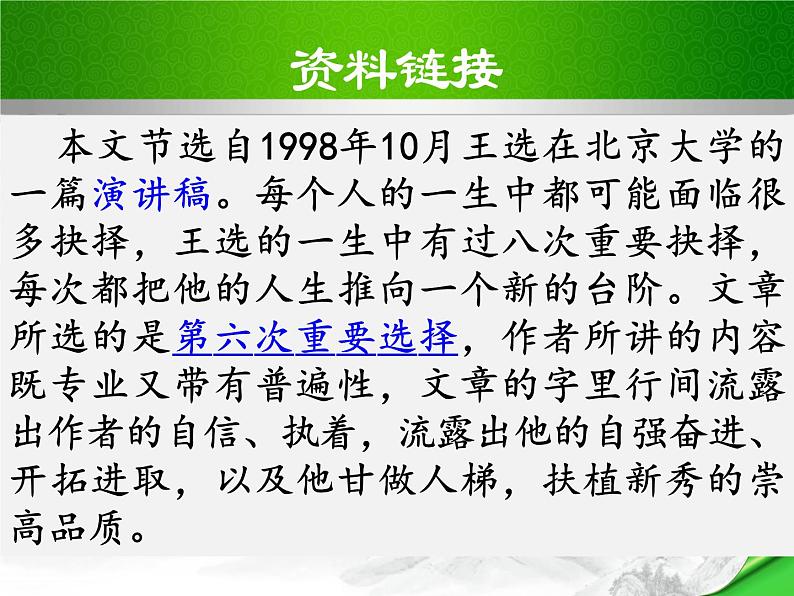 资料链接

本文节选自1998年10月王选在北京大学的一篇演讲稿。每个人的一生中都可能面临很多抉择，王选的一生中有过八次重要抉择，每次都把他的人生推向一个新的台阶。文章所选的是第六次重要选择，作者所讲的内容既专业又带有普遍性，文章的字里行间流露出作者的自信、执着，流露出他的自强奋进、开拓进取，以及他甘做人梯，扶植新秀的崇高品质。